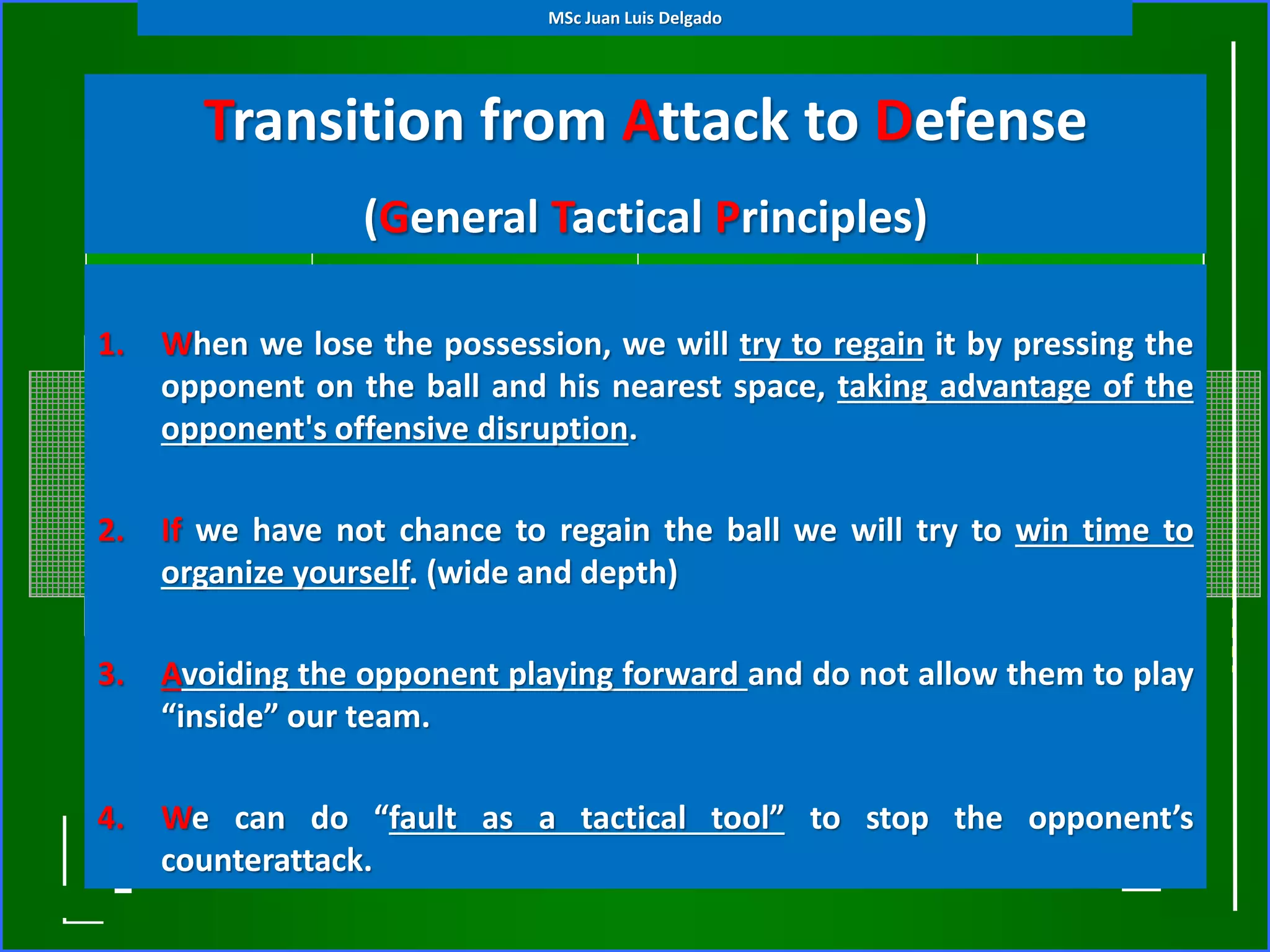 MSc Juan Luis Delgado

Transition from Attack to Defense

(General Tactical Principles)

1. When we lose the possession, we will try to regain it by pressing the opponent on the ball and his nearest space, taking advantage of the opponent's offensive disruption.

2. If we have not chance to regain the ball we will try to win time to organize yourself. (wide and depth)

3. Avoiding the opponent playing forward and do not allow them to play “inside” our team.

4. We can do “fault as a tactical tool” to stop the opponent’s counterattack.